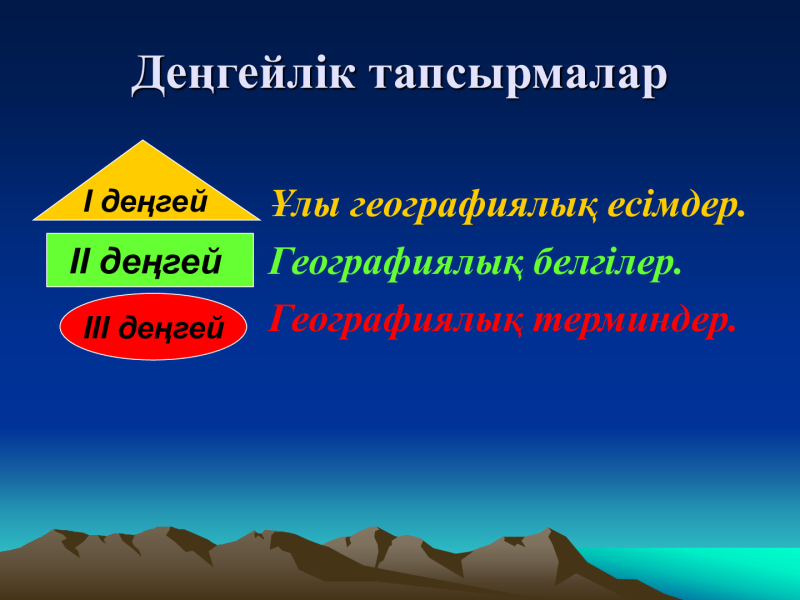 Деңгейлік тапсырмалар

I деңгей

Ұлы географиялық есімдер.

II деңгей

Географиялық белгілер.

III деңгей

Географиялық терминдер.